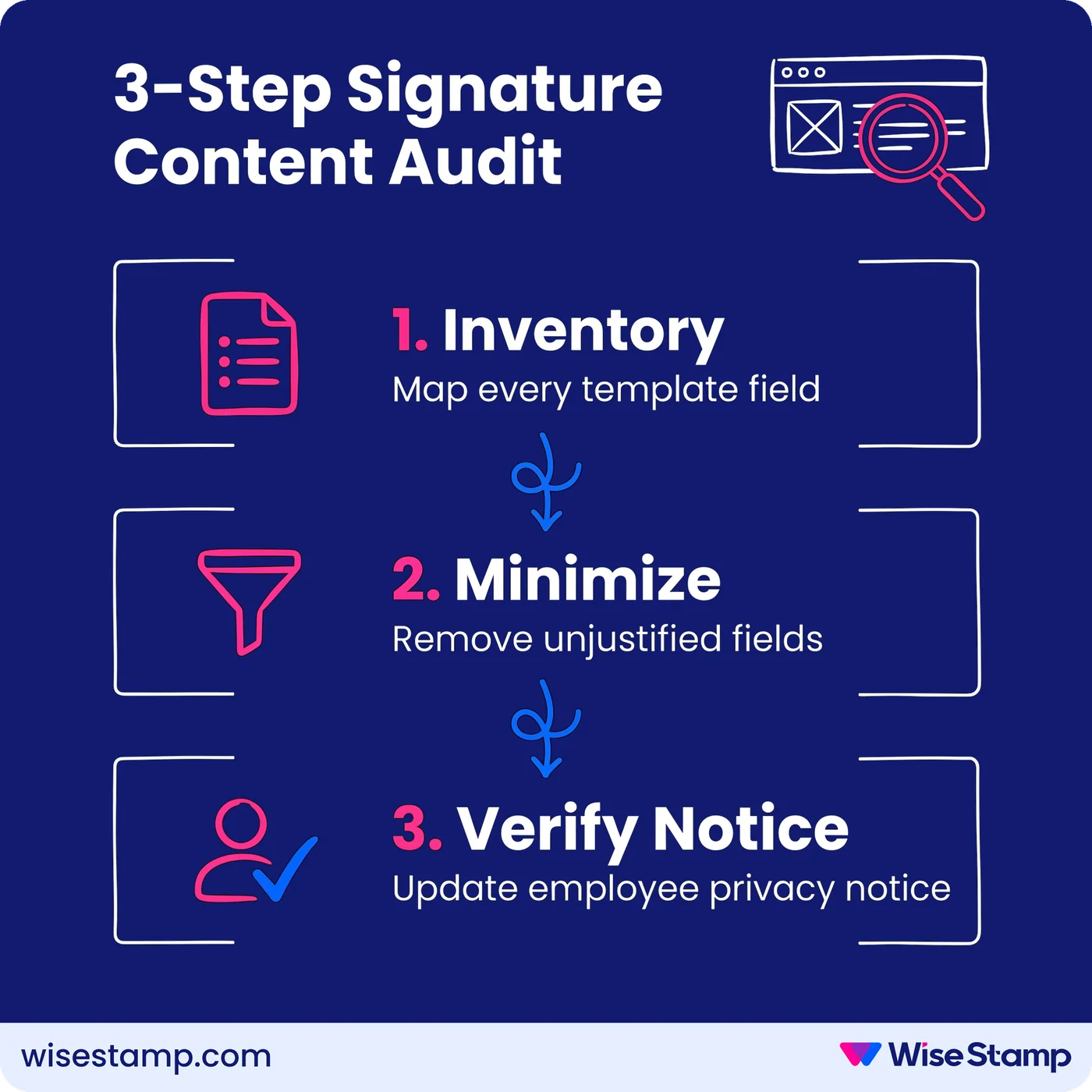 3-Step Signature Content Audit

1. Inventory
Map every template field

2. Minimize
Remove unjustified fields

3. Verify Notice
Update employee privacy notice

wisestamp.com

WiseStamp